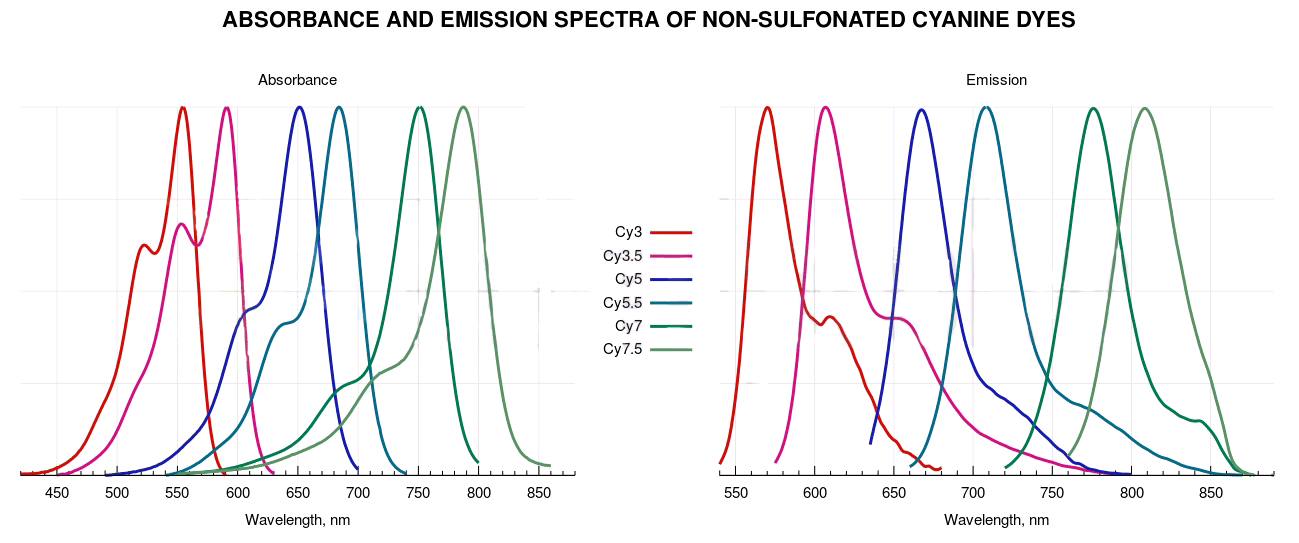 ABSORBANCE AND EMISSION SPECTRA OF NON-SULFONATED CYANINE DYES

Absorbance

450 500 550 600 650 700 750 800 850

Wavelength, nm

Cy3
Cy3.5
Cy5
Cy5.5
Cy7
Cy7.5

Emission

550 600 650 700 750 800 850

Wavelength, nm